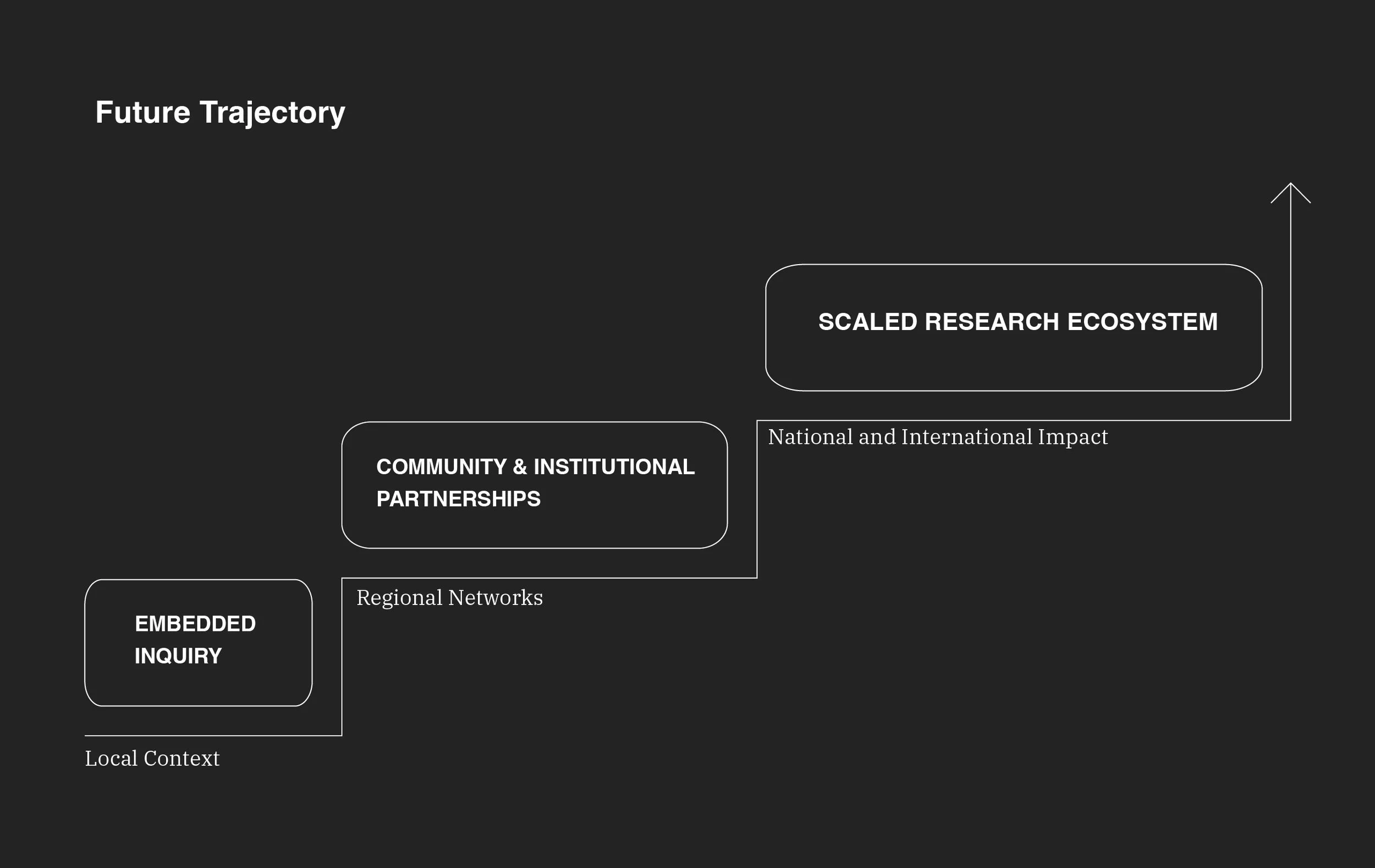 Future Trajectory

EMBEDDED INQUIRY

Local Context

COMMUNITY & INSTITUTIONAL PARTNERSHIPS

Regional Networks

SCALED RESEARCH ECOSYSTEM

National and International Impact